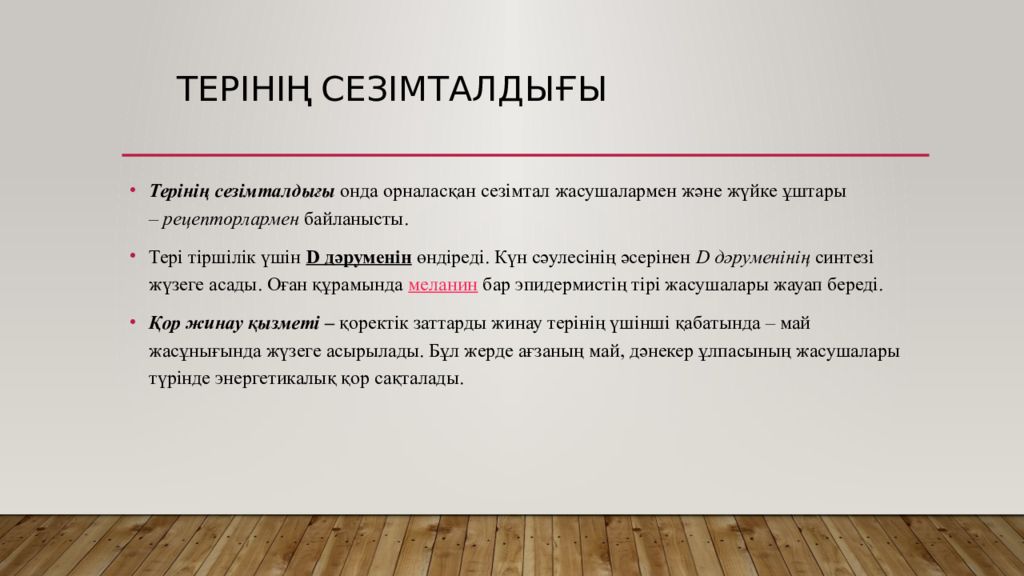 ТЕРІНІҢ СЕЗІМТАЛДЫҒЫ

• Терінің сезімталдығы онда орналасқан сезімтал жасушалармен және жүйке ұштары – рецепторлармен байланысты.

• Тері тіршілік үшін D дәруменін өндіреді. Күн сәулесінің әсерінен D дәруменінің синтезі жүзеге асады. Оған құрамында меланин бар эпидермистің тірі жасушалары жауап береді.

• Қор жинау қызметі – қоректік заттарды жинау терінің үшінші қабатында – май жасұнығында жүзеге асырылады. Бұл жерде ағзаның май, дәнекер ұлпасының жасушалары түрінде энергетикалық қор сақталады.